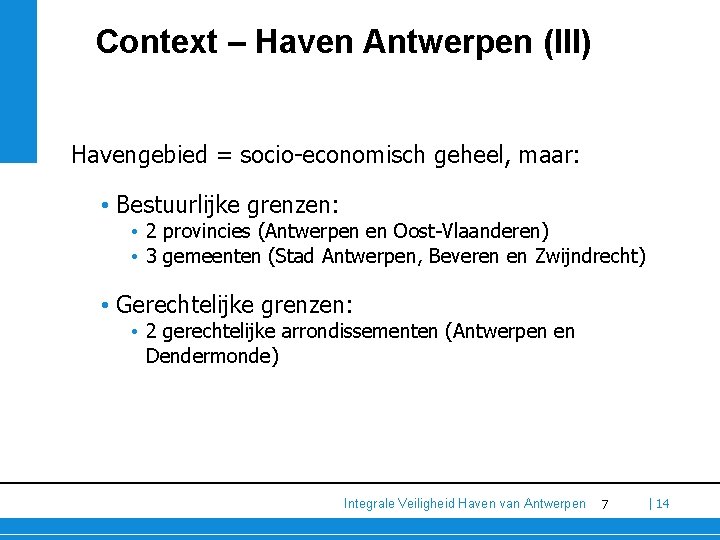 Context – Haven Antwerpen (III)

Havengebied = socio-economisch geheel, maar:

• Bestuurlijke grenzen:
  • 2 provincies (Antwerpen en Oost-Vlaanderen)
  • 3 gemeenten (Stad Antwerpen, Beveren en Zwijndrecht)

• Gerechtelijke grenzen:
  • 2 gerechtelijke arrondissementen (Antwerpen en Dendermonde)

Integrale Veiligheid Haven van Antwerpen 7 | 14